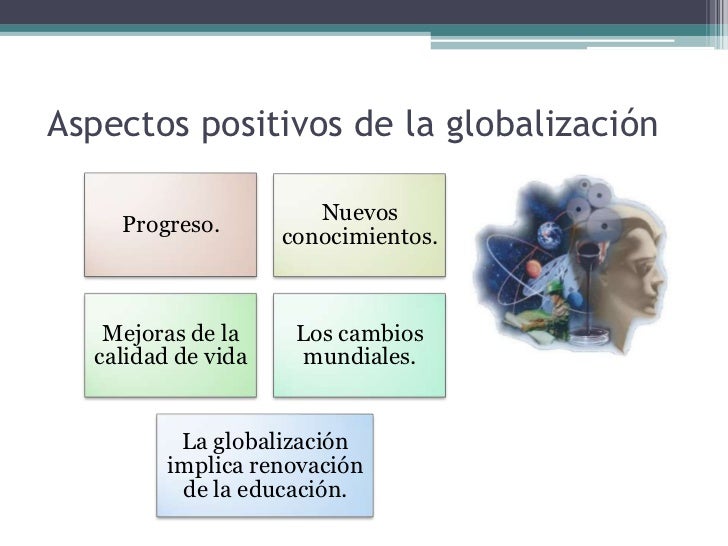 Aspectos positivos de la globalización

Progreso.

Nuevos conocimientos.

Mejoras de la calidad de vida

Los cambios mundiales.

La globalización implica renovación de la educación.